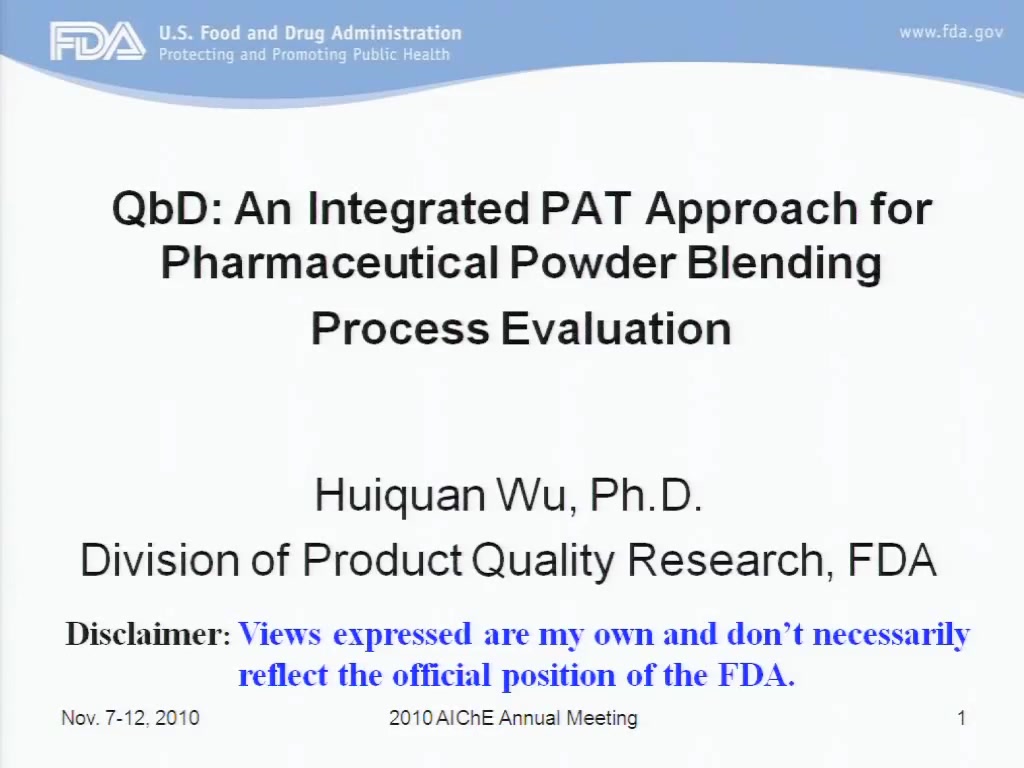 FDA U.S. Food and Drug Administration
Protecting and Promoting Public Health

www.fda.gov

QbD: An Integrated PAT Approach for Pharmaceutical Powder Blending Process Evaluation

Huiquan Wu, Ph.D.
Division of Product Quality Research, FDA

Disclaimer: Views expressed are my own and don't necessarily reflect the official position of the FDA.

Nov. 7-12, 2010

2010 AIChE Annual Meeting

1